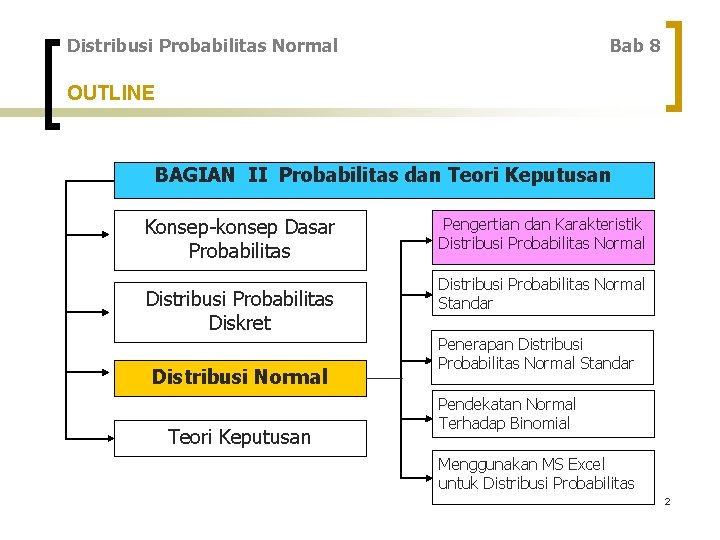 Distribusi Probabilitas Normal

Bab 8

OUTLINE

BAGIAN II Probabilitas dan Teori Keputusan

Konsep-konsep Dasar Probabilitas

Distribusi Probabilitas Diskret

Distribusi Normal

Teori Keputusan

Pengertian dan Karakteristik Distribusi Probabilitas Normal

Distribusi Probabilitas Normal Standar

Penerapan Distribusi Probabilitas Normal Standar

Pendekatan Normal Terhadap Binomial

Menggunakan MS Excel untuk Distribusi Probabilitas

2